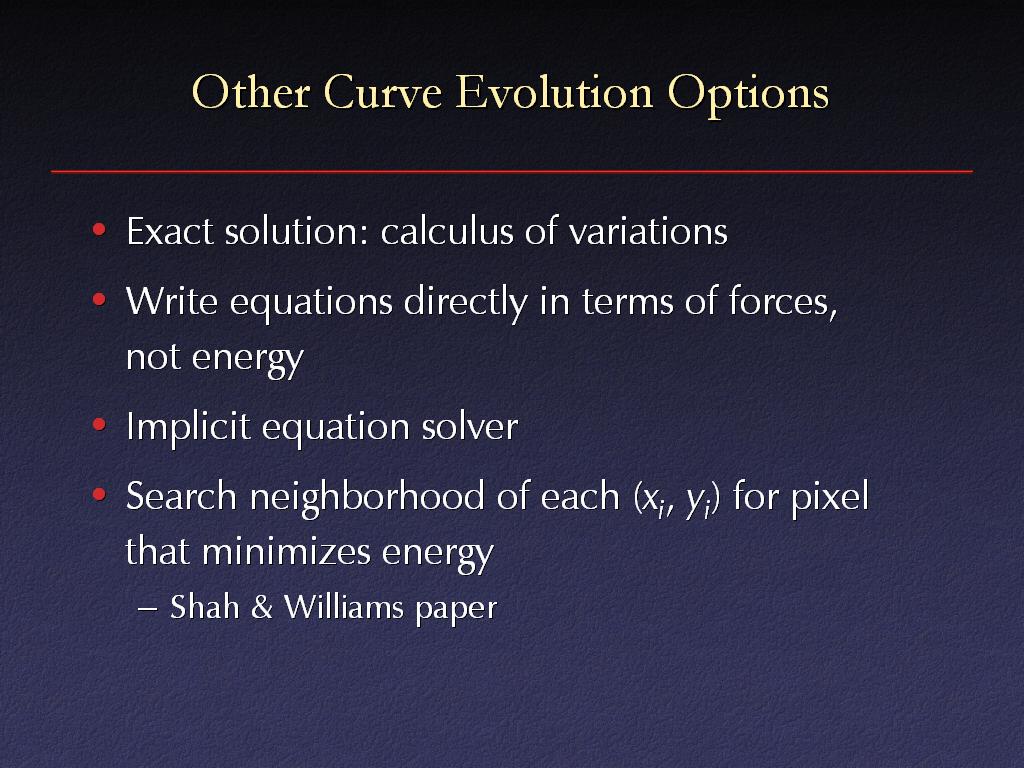 Other Curve Evolution Options

• Exact solution: calculus of variations

• Write equations directly in terms of forces, not energy

• Implicit equation solver

• Search neighborhood of each $(x_i, y_i)$ for pixel that minimizes energy

– Shah & Williams paper